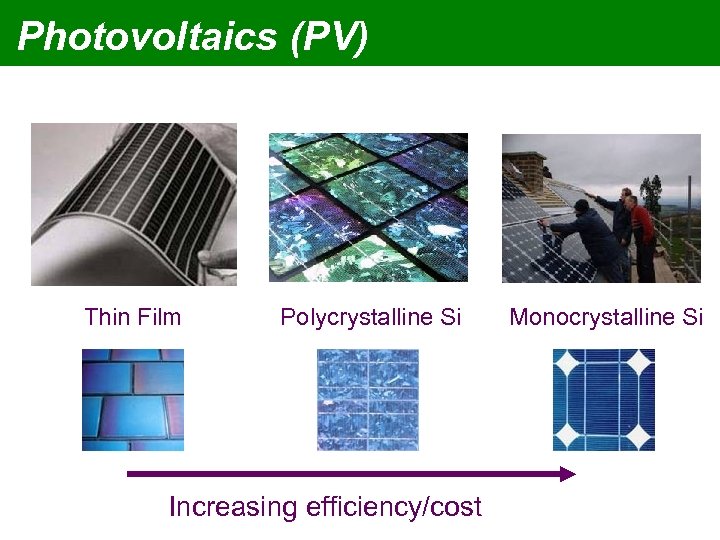 Photovoltaics (PV)

Thin Film

Polycrystalline Si

Monocrystalline Si

Increasing efficiency/cost